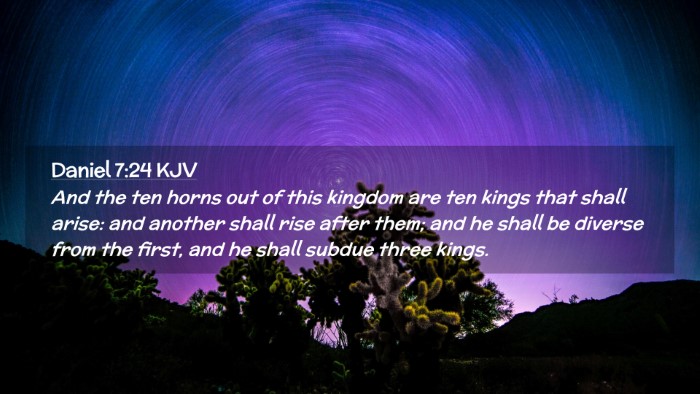 Daniel 7:24 KJV

And the ten horns out of this kingdom are ten kings that shall arise: and another shall rise after them; and he shall be diverse from the first, and he shall subdue three kings.